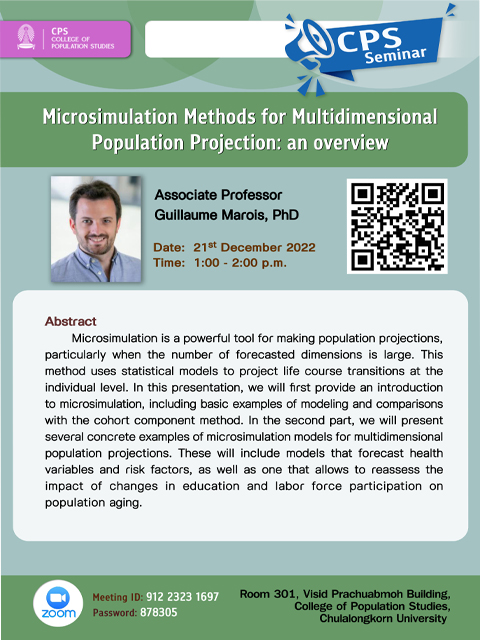 CPS
COLLEGE OF
POPULATION STUDIES

CPS
Seminar

Microsimulation Methods for Multidimensional Population Projection: an overview

Associate Professor
Guillaume Marois, PhD

Date: 21$^{st}$ December 2022
Time: 1:00 - 2:00 p.m.

Abstract

Microsimulation is a powerful tool for making population projections, particularly when the number of forecasted dimensions is large. This method uses statistical models to project life course transitions at the individual level. In this presentation, we will first provide an introduction to microsimulation, including basic examples of modeling and comparisons with the cohort component method. In the second part, we will present several concrete examples of microsimulation models for multidimensional population projections. These will include models that forecast health variables and risk factors, as well as one that allows to reassess the impact of changes in education and labor force participation on population aging.

zoom

Meeting ID: 912 2323 1697
Password: 878305

Room 301, Visid Prachuabmoh Building,
College of Population Studies,
Chulalongkorn University